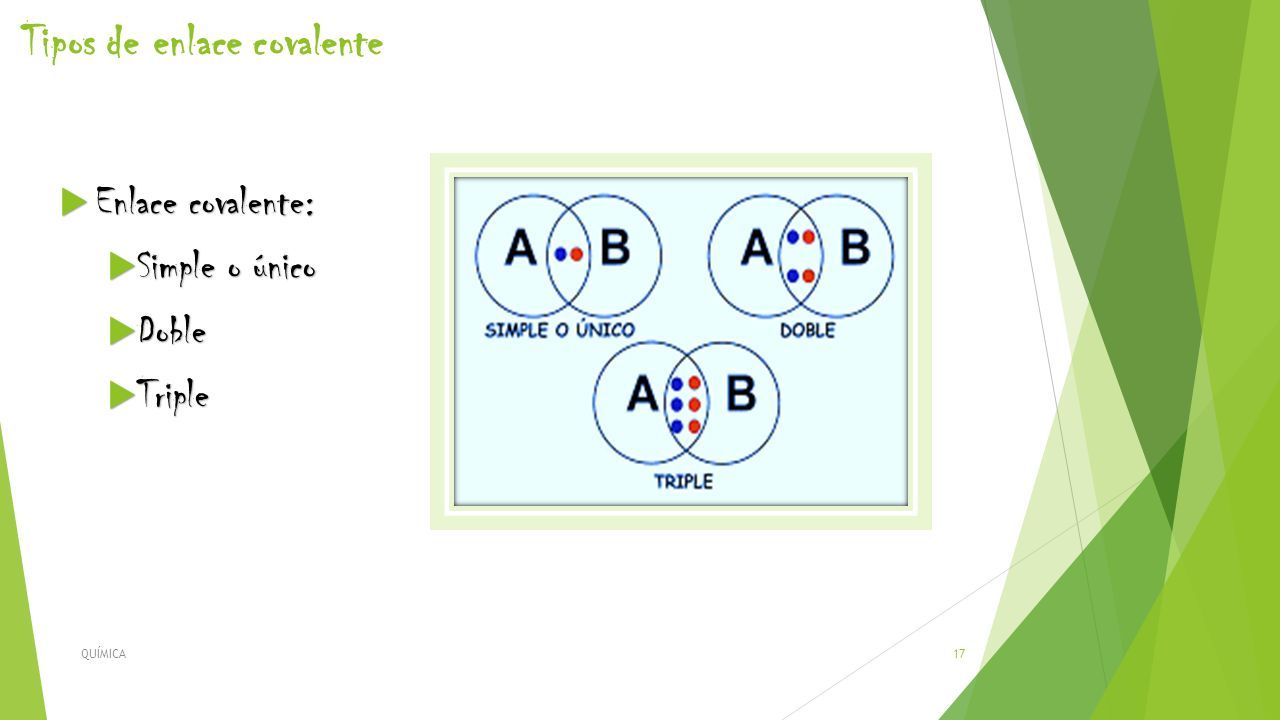 Tipos de enlace covalente

Enlace covalente:

Simple o único

Doble

Triple

A B
SIMPLE O ÚNICO

A B
DOBLE

A B
TRIPLE

QUÍMICA

17